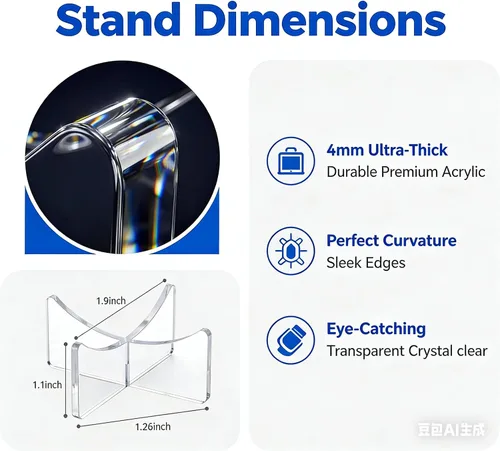 Stand Dimensions

1.9inch

1.1inch

1.26inch

4mm Ultra-Thick
Durable Premium Acrylic

Perfect Curvature
Sleek Edges

Eye-Catching
Transparent Crystal clear

豆包AI生成